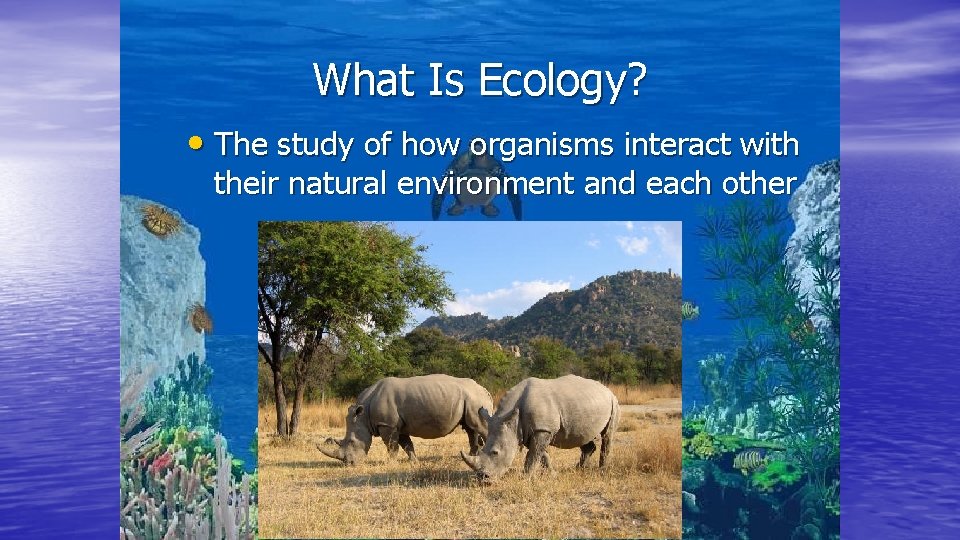 What Is Ecology?

• The study of how organisms interact with their natural environment and each other